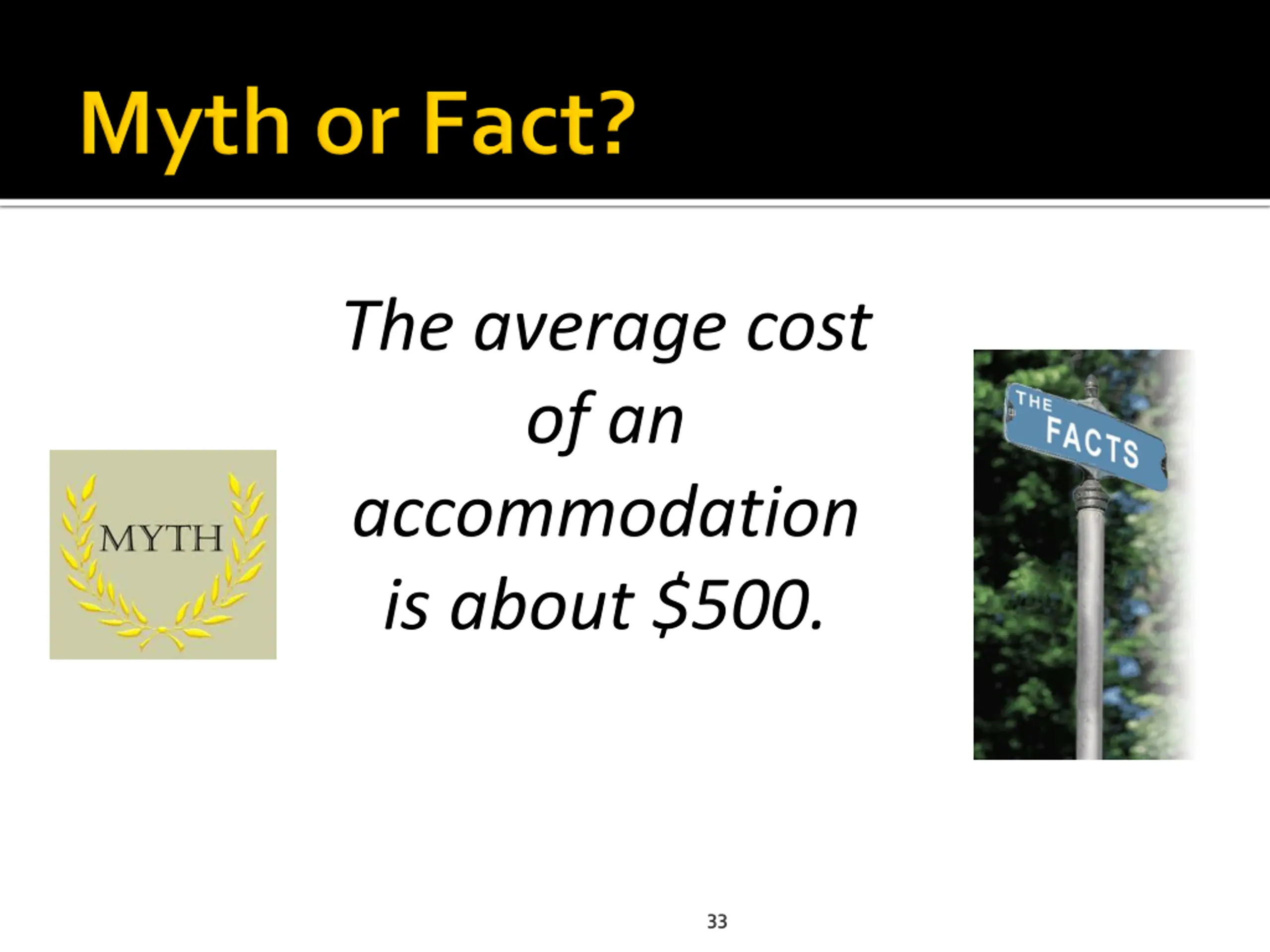 Myth or Fact?

MYTH

The average cost of an accommodation is about \$500.

THE FACTS

33